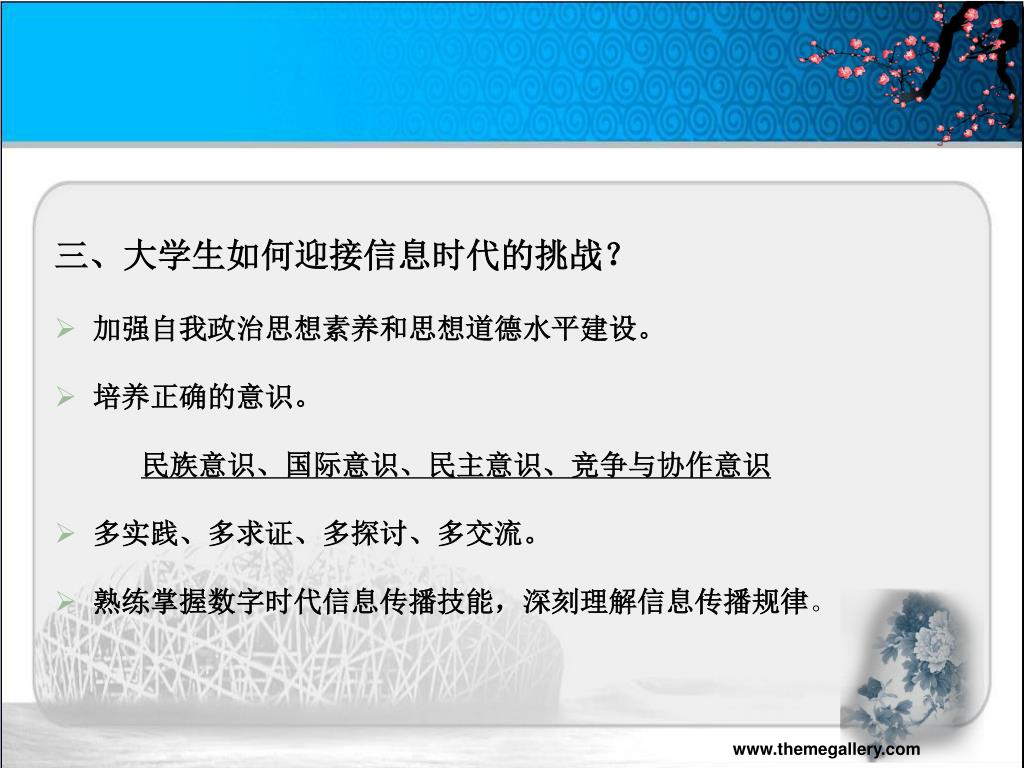 三、大学生如何迎接信息时代的挑战？

➢ 加强自我政治思想素养和思想道德水平建设。

➢ 培养正确的意识。

民族意识、国际意识、民主意识、竞争与协作意识

➢ 多实践、多求证、多探讨、多交流。

➢ 熟练掌握数字时代信息传播技能，深刻理解信息传播规律。

www.themegallery.com